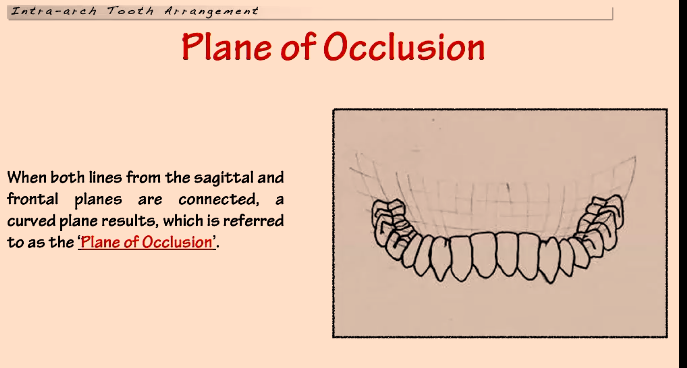 Intra-arch Tooth Arrangement

Plane of Occlusion

When both lines from the sagittal and frontal planes are connected, a curved plane results, which is referred to as the 'Plane of Occlusion'.